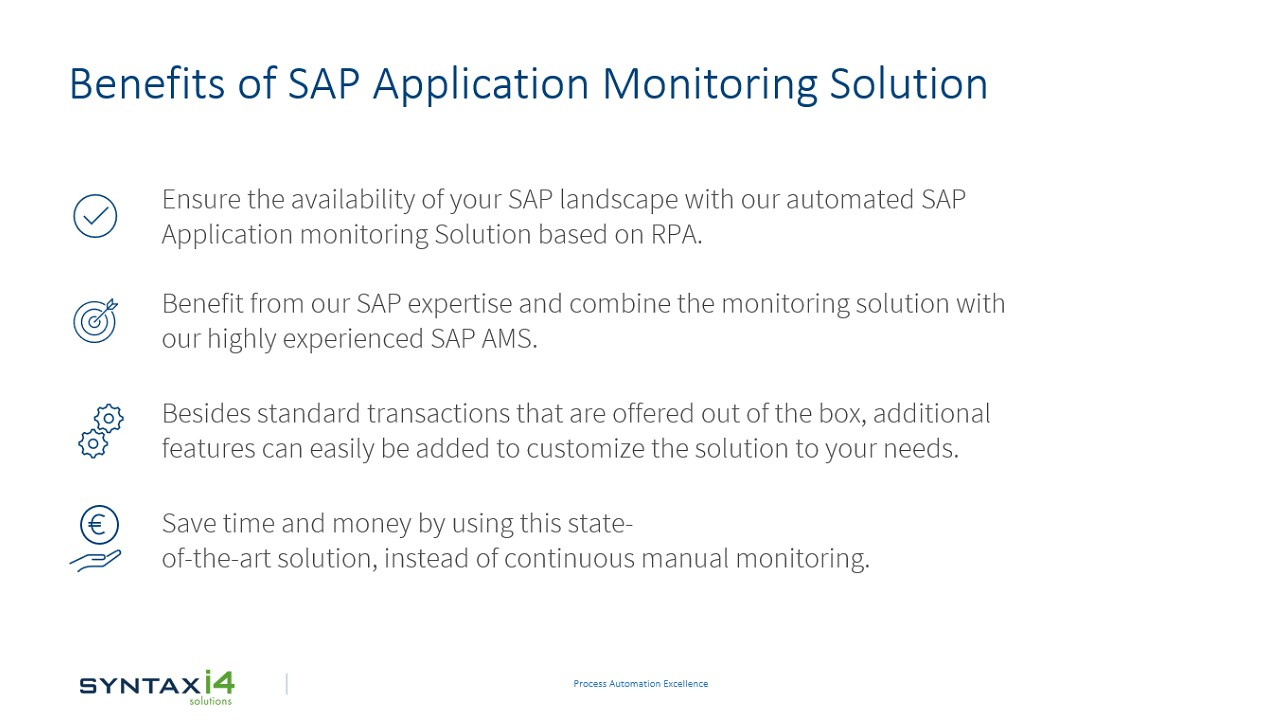 Benefits of SAP Application Monitoring Solution

Ensure the availability of your SAP landscape with our automated SAP Application monitoring Solution based on RPA.

Benefit from our SAP expertise and combine the monitoring solution with our highly experienced SAP AMS.

Besides standard transactions that are offered out of the box, additional features can easily be added to customize the solution to your needs.

Save time and money by using this state-of-the-art solution, instead of continuous manual monitoring.

SYNTAX i4 solutions

Process Automation Excellence